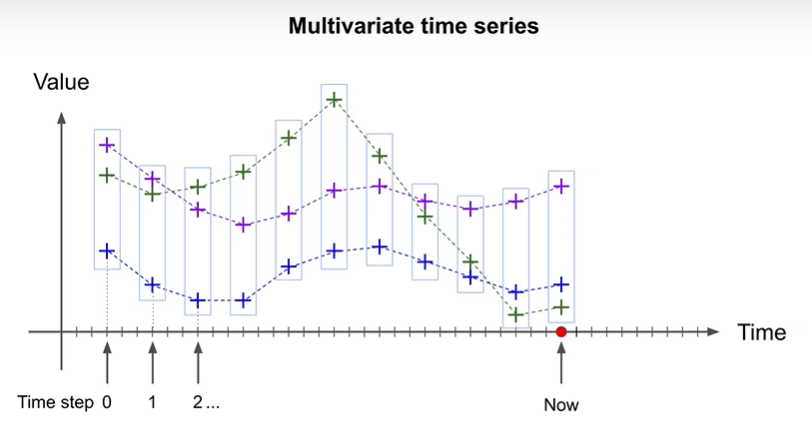 Multivariate time series

Value

Time

Time step 0

1

2 ...

Now